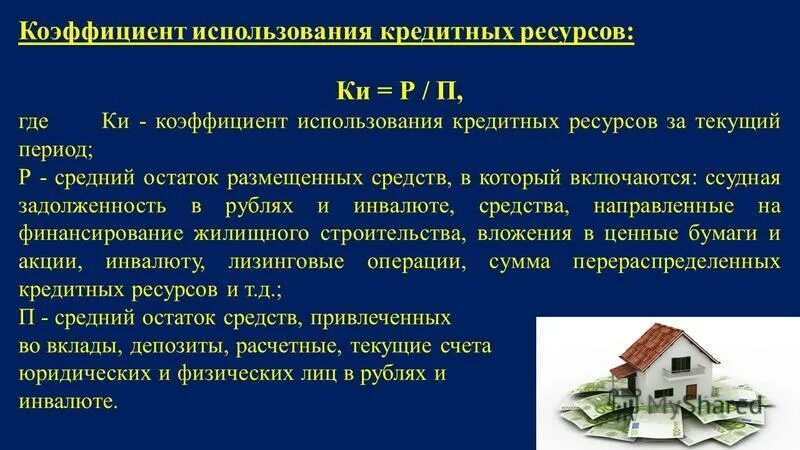 Коэффициент использования кредитных ресурсов:

Ки = Р / П,

где Ки - коэффициент использования кредитных ресурсов за текущий период;
Р - средний остаток размещенных средств, в который включаются: ссудная задолженность в рублях и инвалюте, средства, направленные на финансирование жилищного строительства, вложения в ценные бумаги и акции, инвалюту, лизинговые операции, сумма перераспределенных кредитных ресурсов и т.д.;
П - средний остаток средств, привлеченных во вклады, депозиты, расчетные, текущие счета юридических и физических лиц в рублях и инвалюте.

MyShared